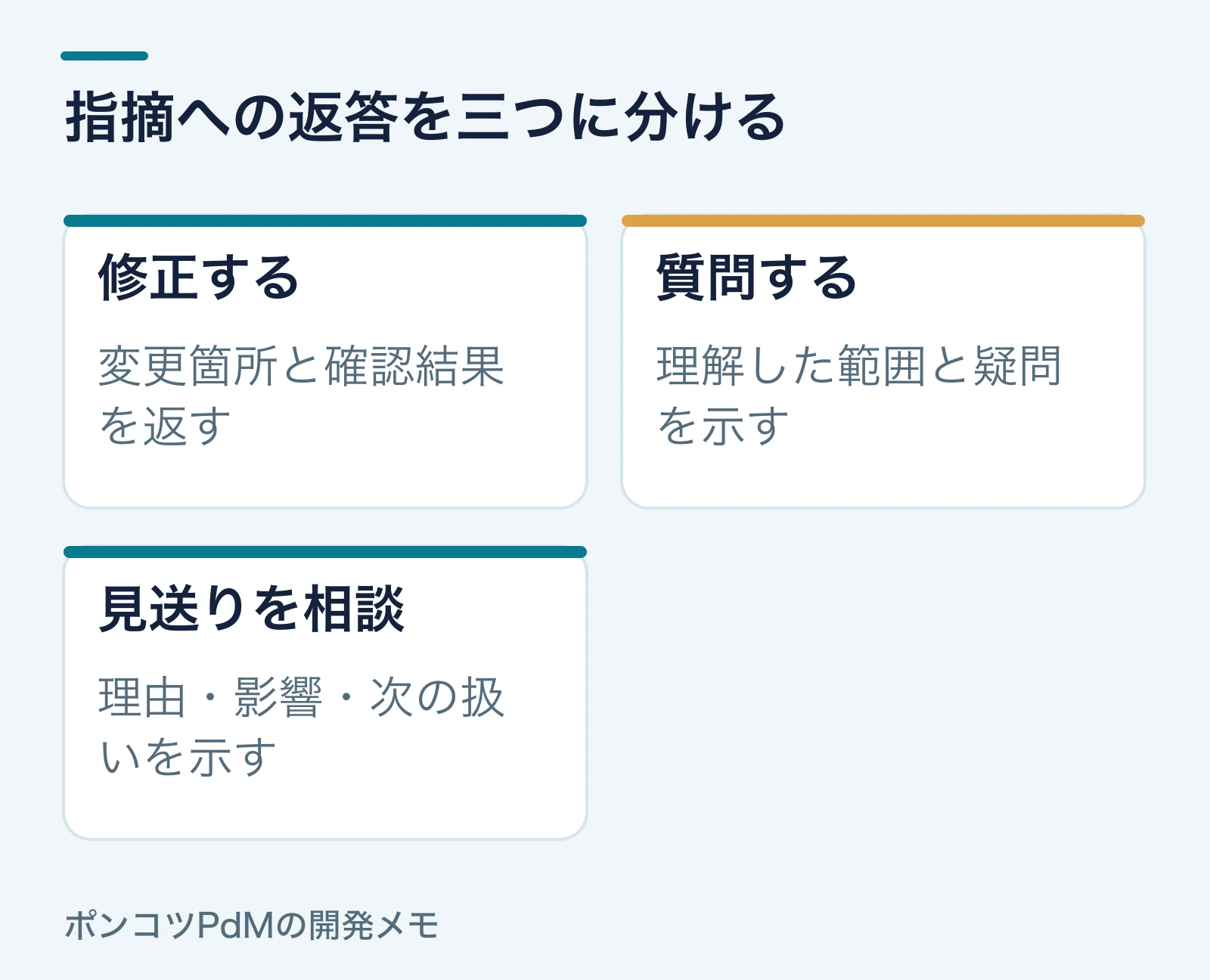 指摘への返答を三つに分ける

修正する

変更箇所と確認結果を返す

質問する

理解した範囲と疑問を示す

見送りを相談

理由・影響・次の扱いを示す

ポンコツPdMの開発メモ